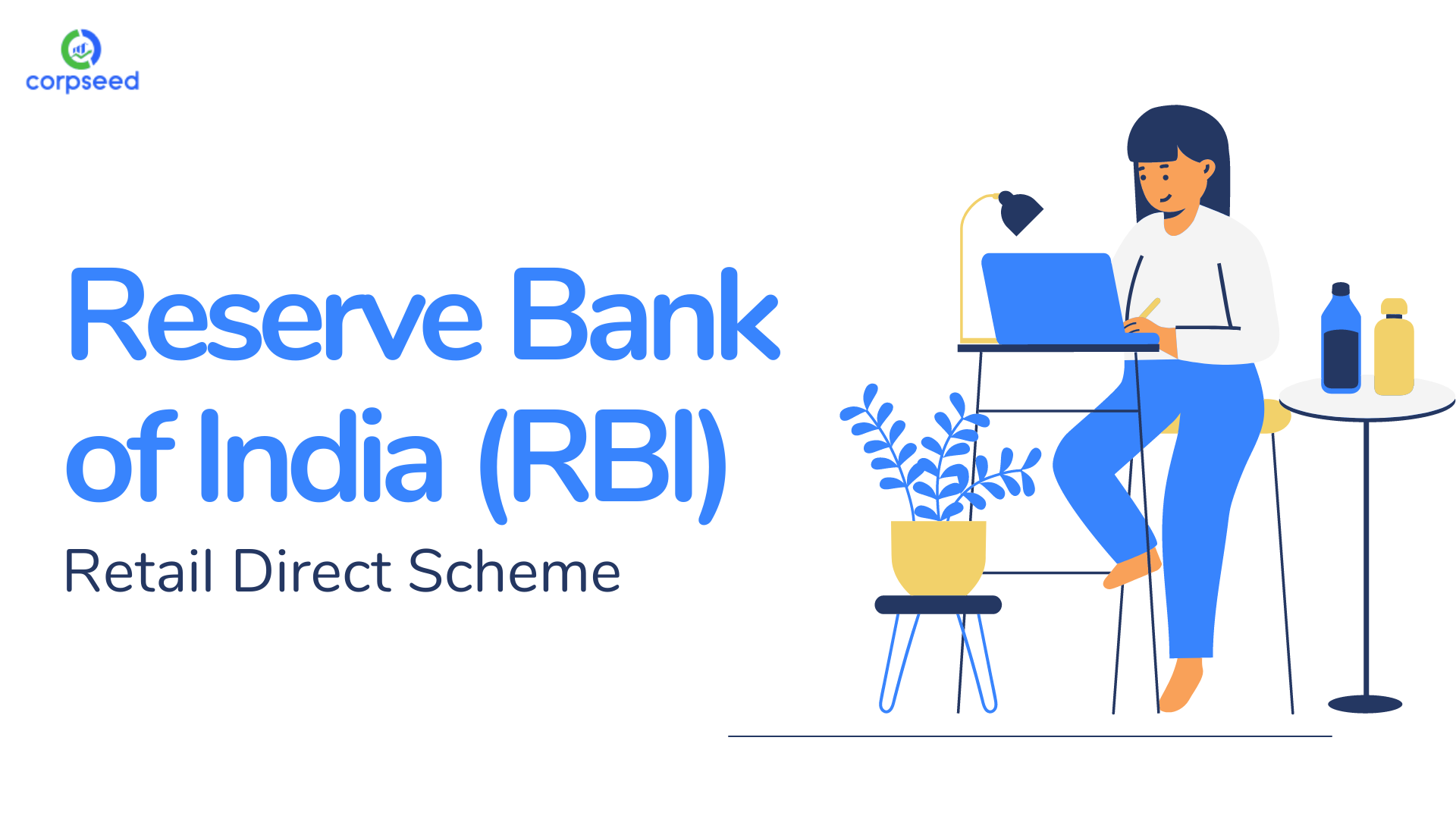 corpseed

Reserve Bank of India (RBI)

Retail Direct Scheme